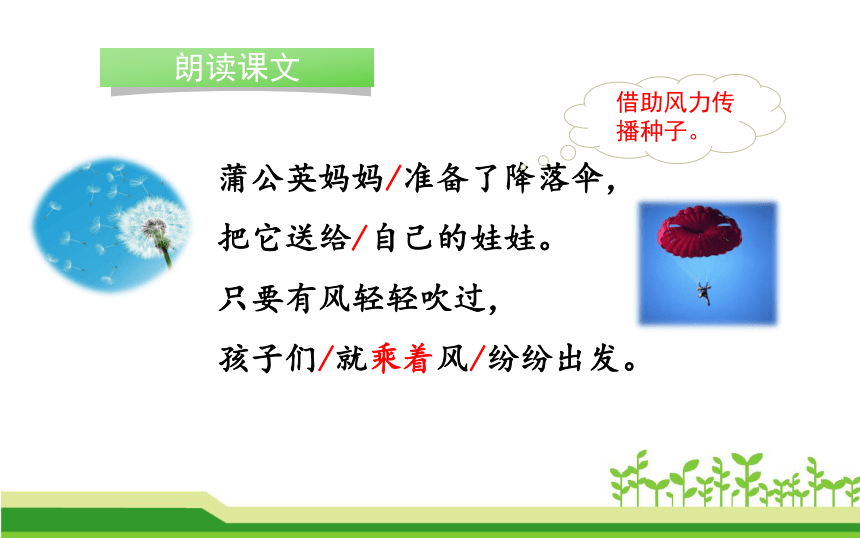 朗读课文

借助风力传播种子。

蒲公英妈妈/准备了降落伞，
把它送给/自己的娃娃。
只要有风轻轻吹过，
孩子们/就乘着风/纷纷出发。